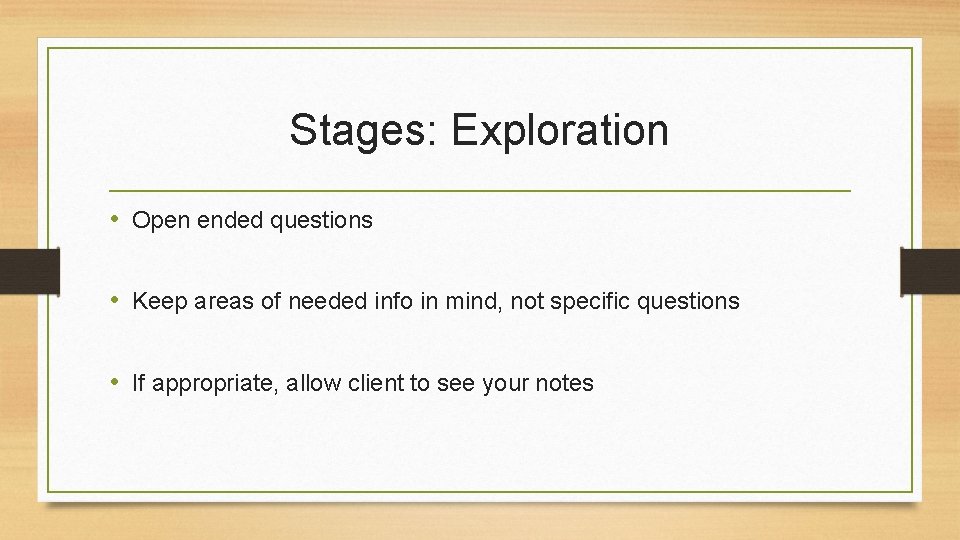 Stages: Exploration

• Open ended questions

• Keep areas of needed info in mind, not specific questions

• If appropriate, allow client to see your notes